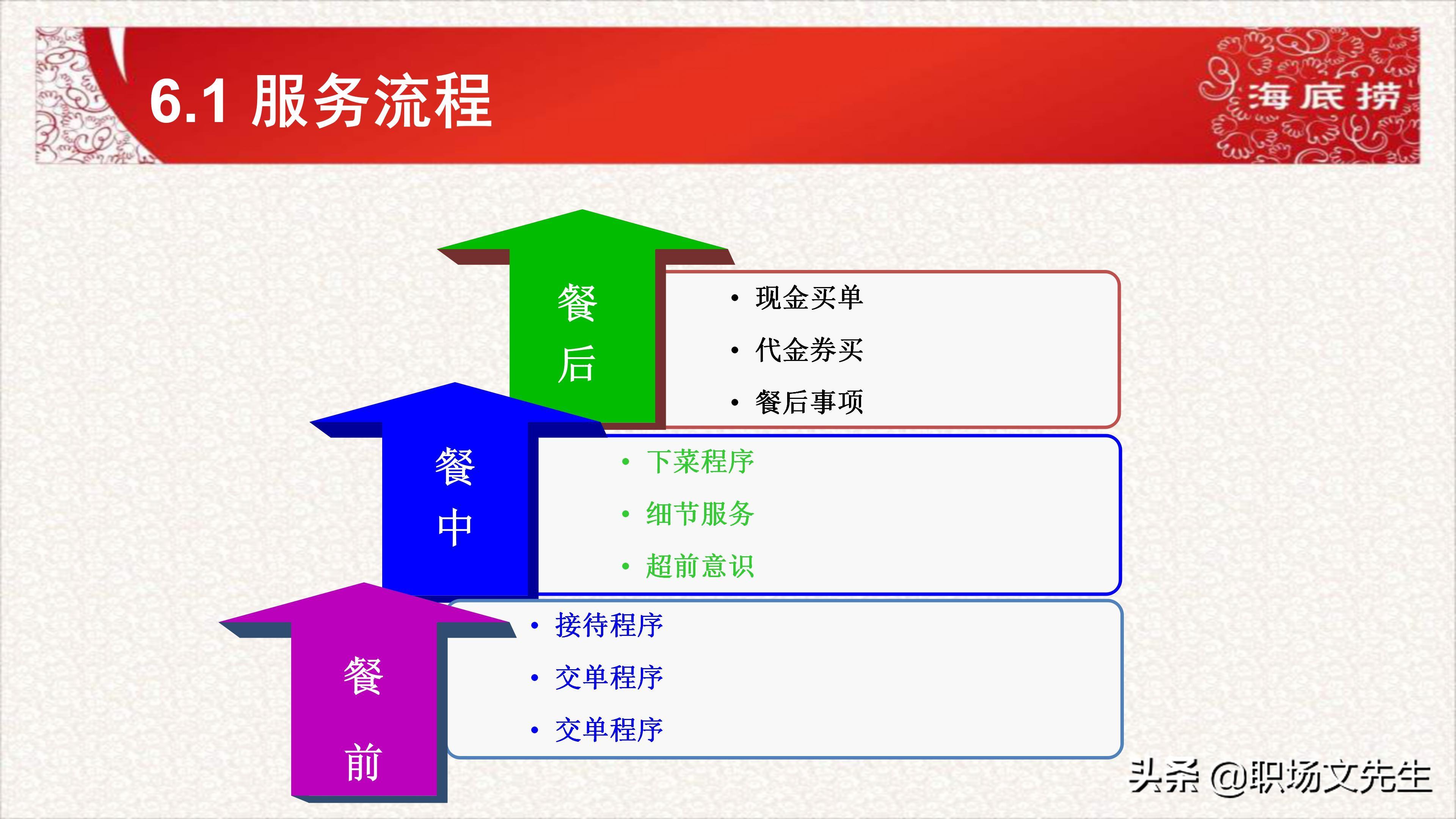 6.1 服务流程

海底捞

餐后

• 现金买单
• 代金券买
• 餐后事项

餐中

• 下菜程序
• 细节服务
• 超前意识

餐前

• 接待程序
• 交单程序
• 交单程序

头条 @职场文先生